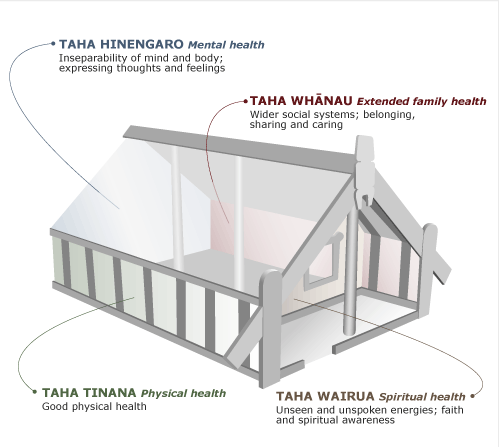 TAHA HINENGARO Mental health
Inseparability of mind and body; expressing thoughts and feelings

TAHA WHĀNAU Extended family health
Wider social systems; belonging, sharing and caring

TAHA TINANA Physical health
Good physical health

TAHA WAIRUA Spiritual health
Unseen and unspoken energies; faith and spiritual awareness